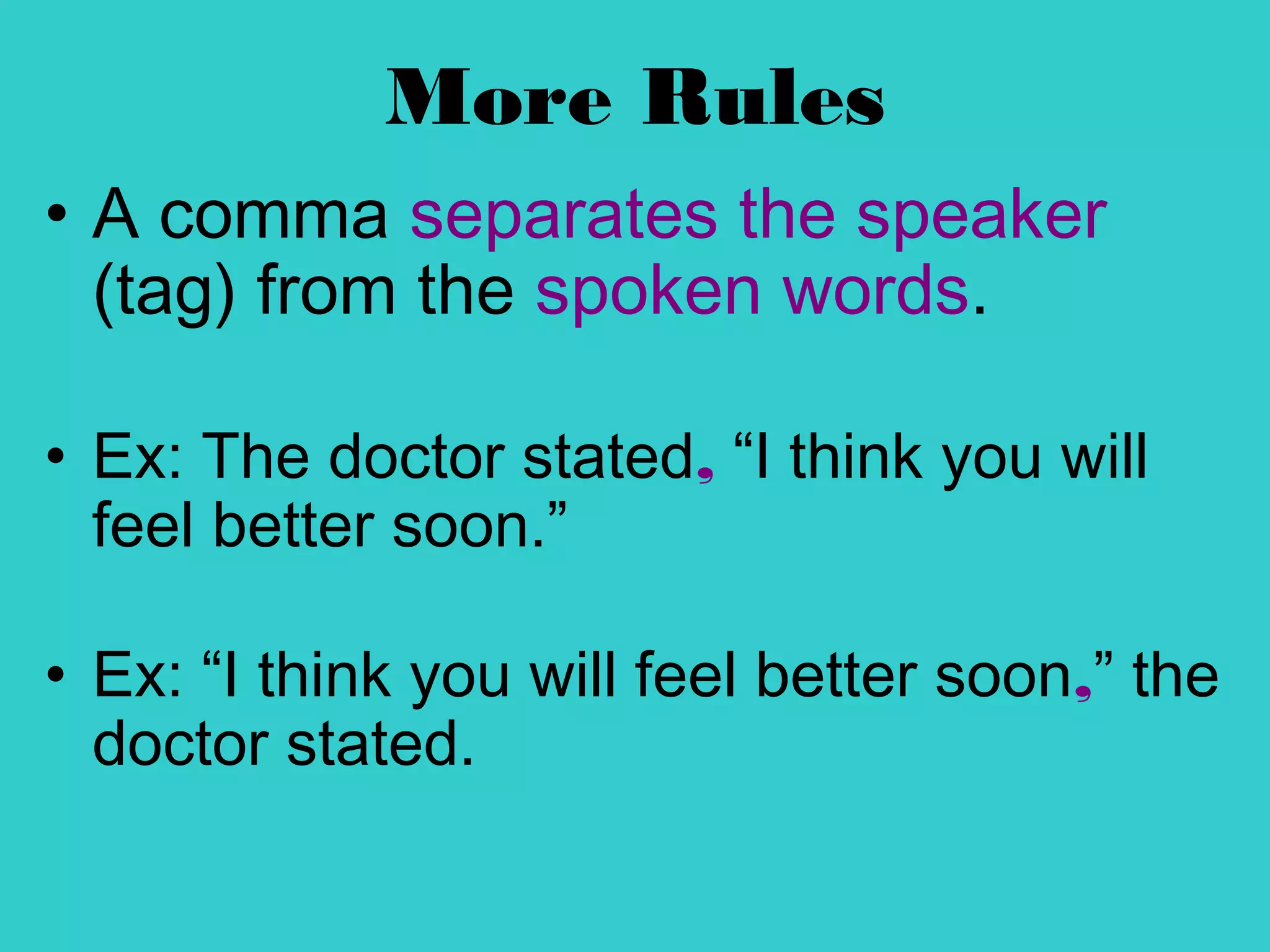 More Rules

• A comma separates the speaker (tag) from the spoken words.

• Ex: The doctor stated, “I think you will feel better soon.”

• Ex: “I think you will feel better soon,” the doctor stated.